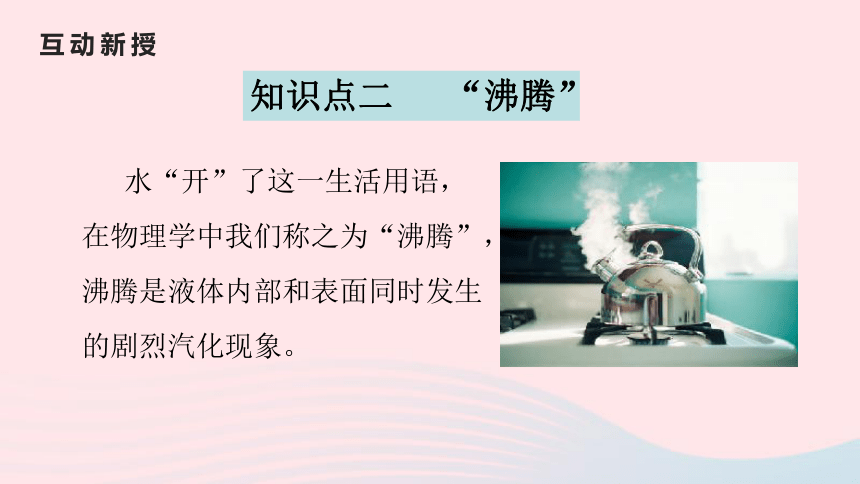 互动新授

知识点二 “沸腾”

水“开”了这一生活用语，在物理学中我们称之为“沸腾”，沸腾是液体内部和表面同时发生的剧烈汽化现象。